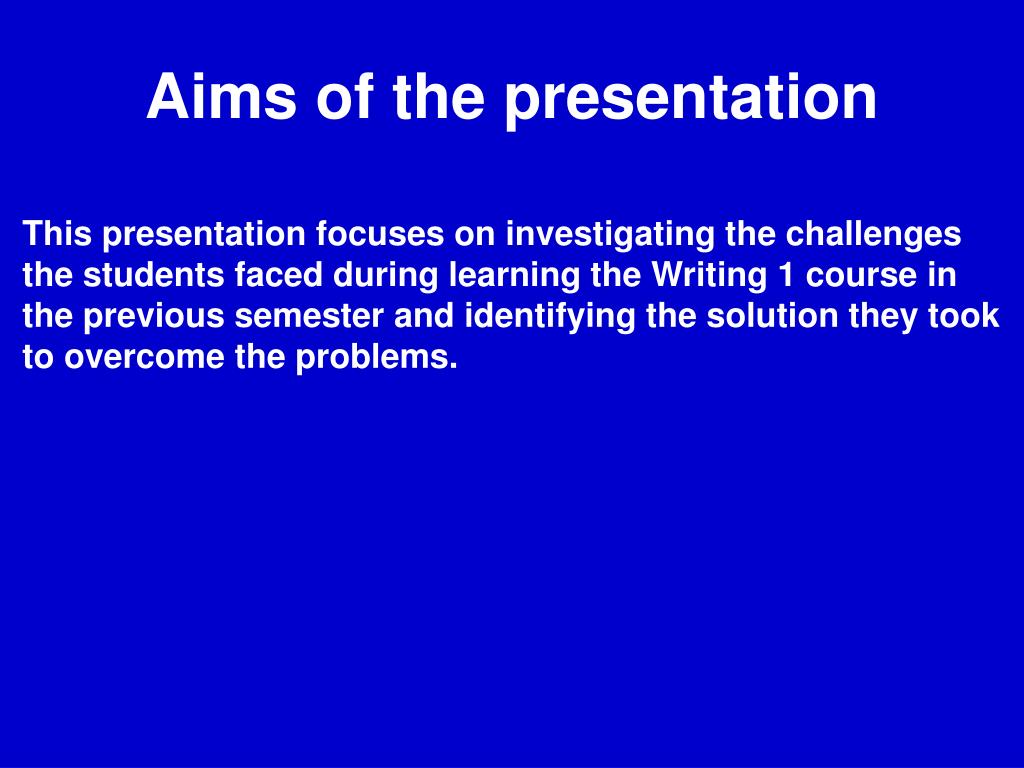 Aims of the presentation

This presentation focuses on investigating the challenges the students faced during learning the Writing 1 course in the previous semester and identifying the solution they took to overcome the problems.